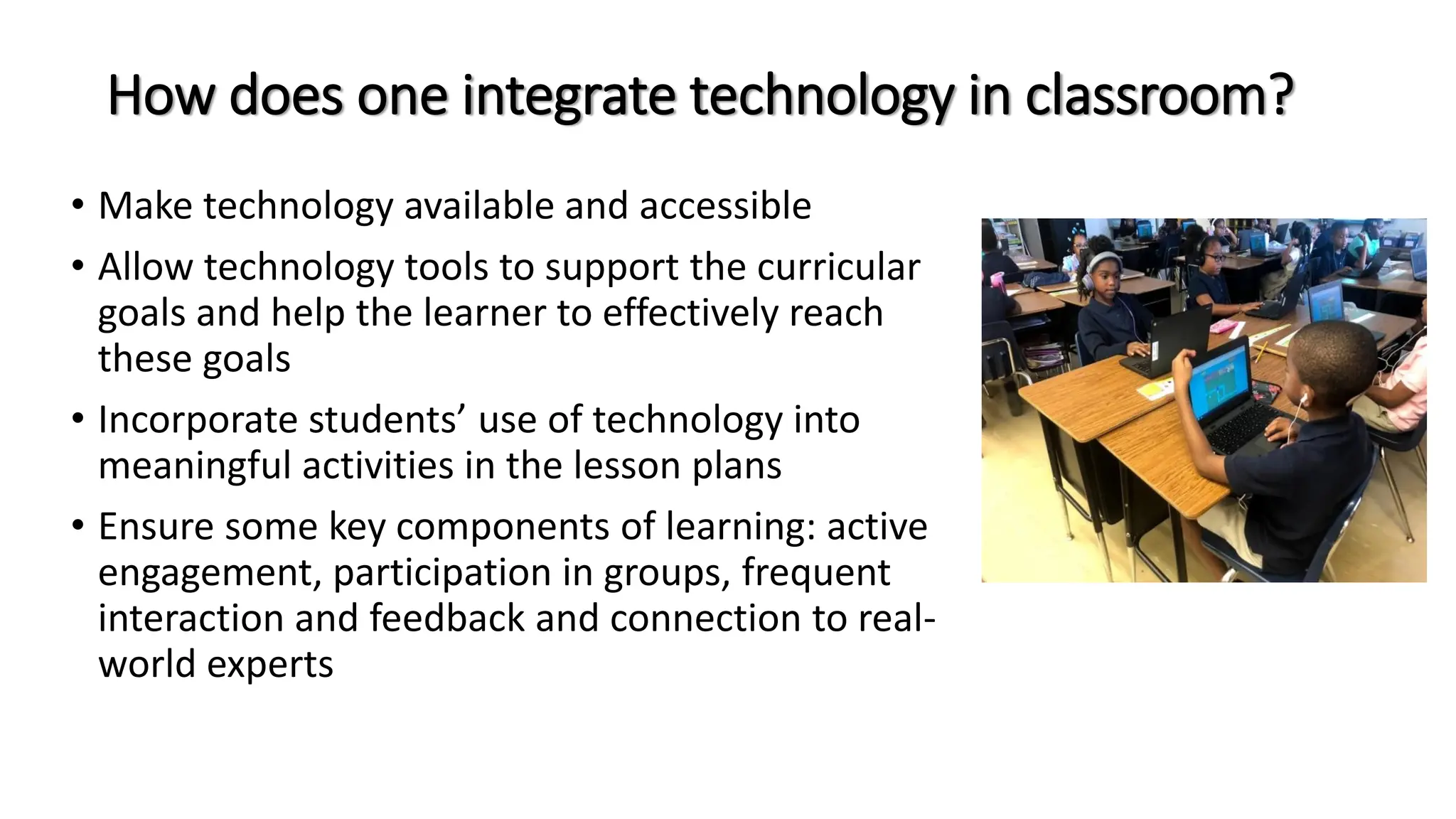 How does one integrate technology in classroom?

• Make technology available and accessible

• Allow technology tools to support the curricular goals and help the learner to effectively reach these goals

• Incorporate students’ use of technology into meaningful activities in the lesson plans

• Ensure some key components of learning: active engagement, participation in groups, frequent interaction and feedback and connection to real-world experts